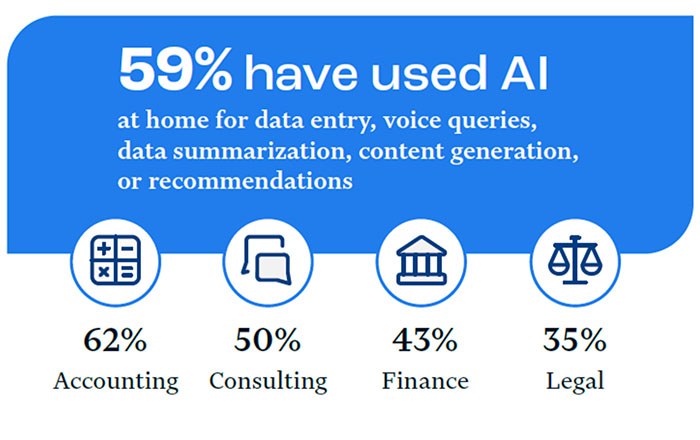 59% have used AI
at home for data entry, voice queries, data summarization, content generation, or recommendations

62%
Accounting

50%
Consulting

43%
Finance

35%
Legal